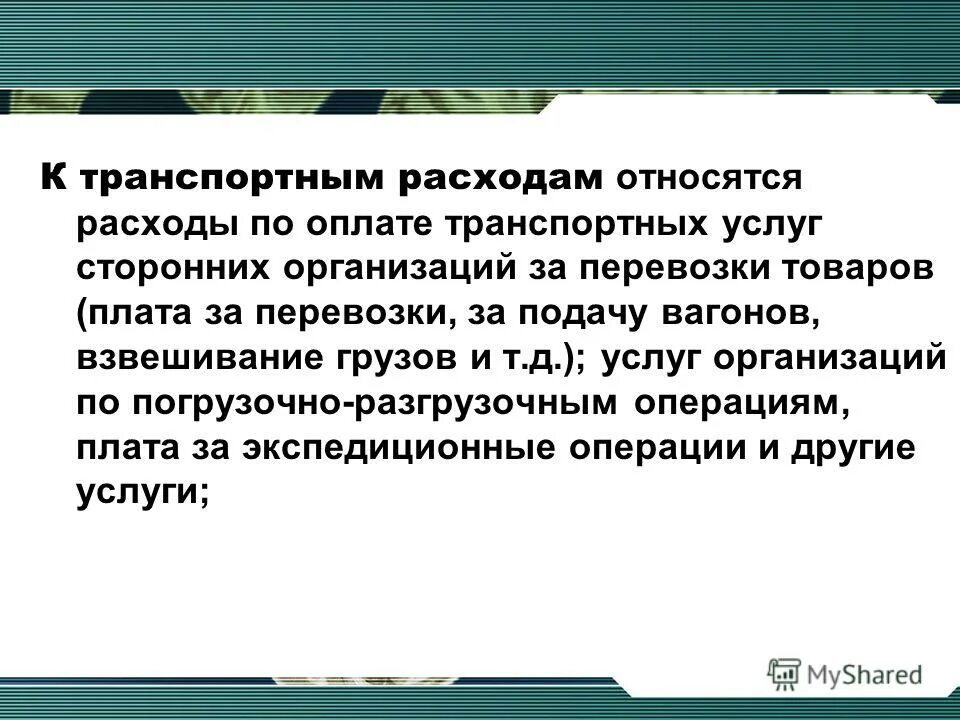 К транспортным расходам относятся расходы по оплате транспортных услуг сторонних организаций за перевозки товаров (плата за перевозки, за подачу вагонов, взвешивание грузов и т.д.); услуг организаций по погрузочно-разгрузочным операциям, плата за экспедиционные операции и другие услуги;

MyShared